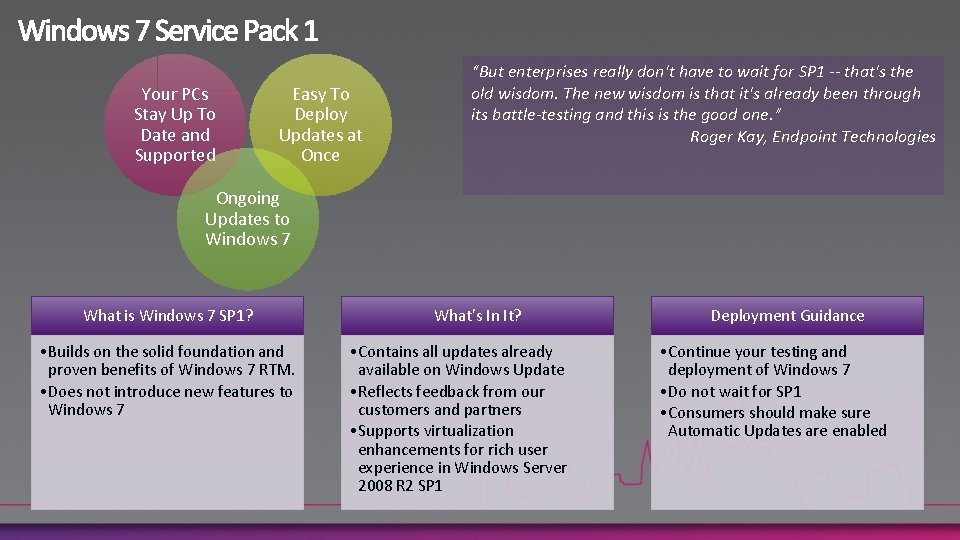 Windows 7 Service Pack 1

Your PCs Stay Up To Date and Supported

Easy To Deploy Updates at Once

Ongoing Updates to Windows 7

"But enterprises really don't have to wait for SP1 -- that's the old wisdom. The new wisdom is that it's already been through its battle-testing and this is the good one."
Roger Kay, Endpoint Technologies

What is Windows 7 SP1?

•Builds on the solid foundation and proven benefits of Windows 7 RTM.
•Does not introduce new features to Windows 7

What's In It?

•Contains all updates already available on Windows Update
•Reflects feedback from our customers and partners
•Supports virtualization enhancements for rich user experience in Windows Server 2008 R2 SP1

Deployment Guidance

•Continue your testing and deployment of Windows 7
•Do not wait for SP1
•Consumers should make sure Automatic Updates are enabled